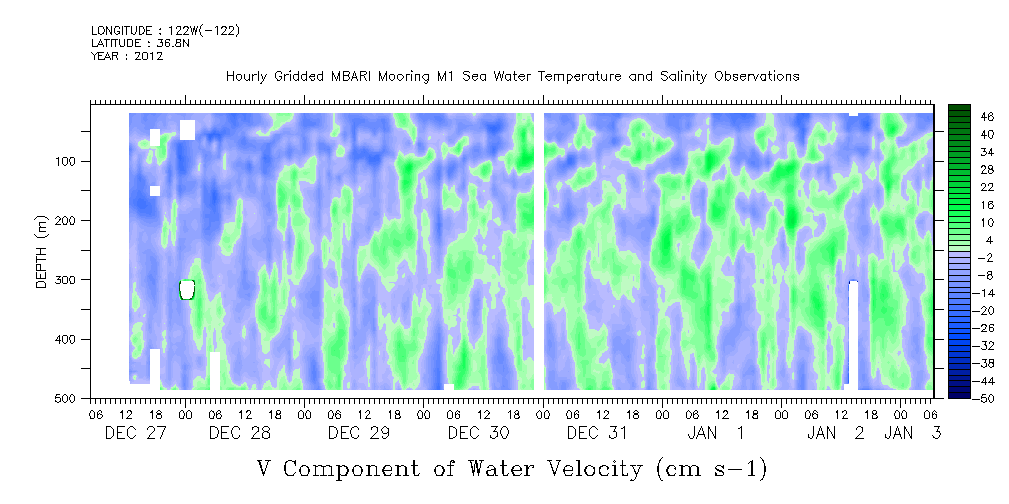 LONGITUDE : 122W(-122)
LATITUDE : 36.8N
YEAR : 2012

Hourly Gridded MBARI Mooring M1 Sea Water Temperature and Salinity Observations

DEPTH (m)

100
200
300
400
500

46
40
34
28
22
16
10
4
-2
-8
-14
-20
-26
-32
-38
-44
-50

06 12 18 00 06 12 18 00 06 12 18 00 06 12 18 00 06 12 18 00 06 12 18 00 06 12 18 00 06
DEC 27 DEC 28 DEC 29 DEC 30 DEC 31 JAN 1 JAN 2 JAN 3

V Component of Water Velocity (cm s-1)